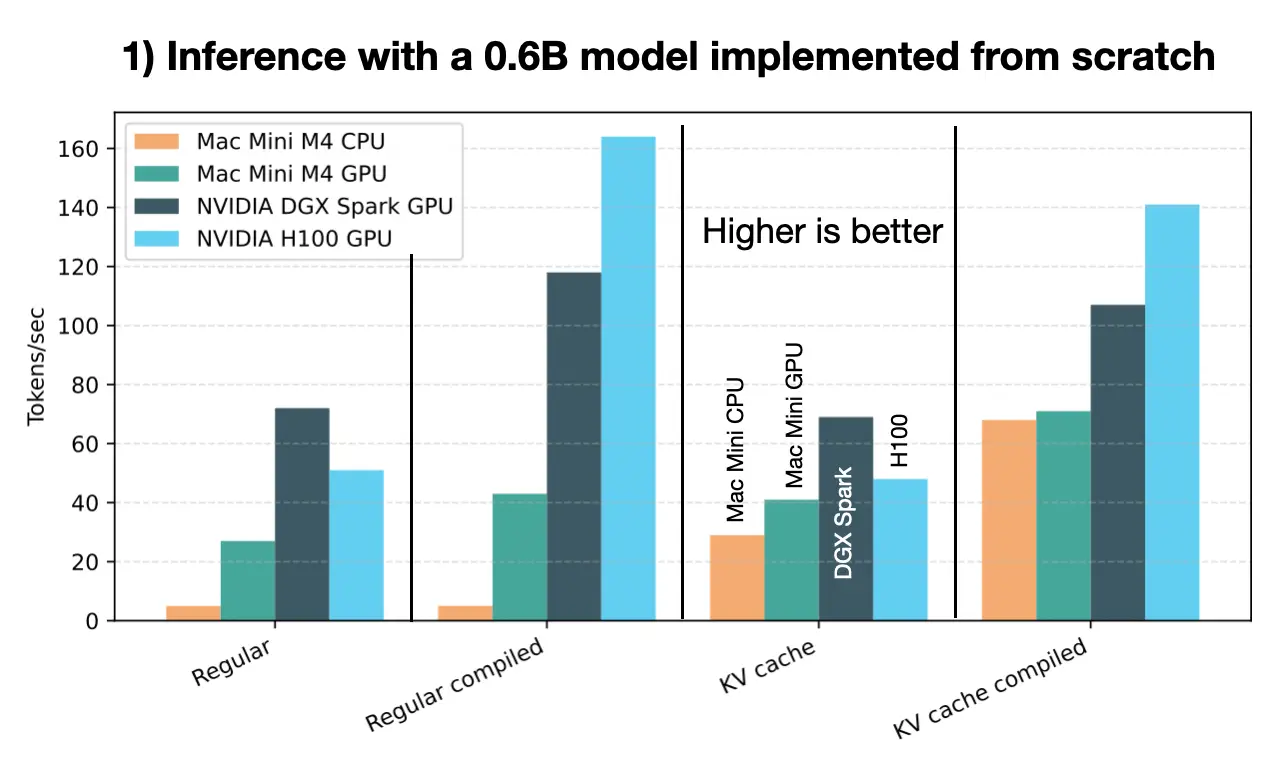 1) Inference with a 0.6B model implemented from scratch

Mac Mini M4 CPU
Mac Mini M4 GPU
NVIDIA DGX Spark GPU
NVIDIA H100 GPU

Higher is better

Tokens/sec

160
140
120
100
80
60
40
20
0

Mac Mini CPU
Mac Mini GPU
DGX Spark
H100

Regular
Regular compiled
KV cache
KV cache compiled